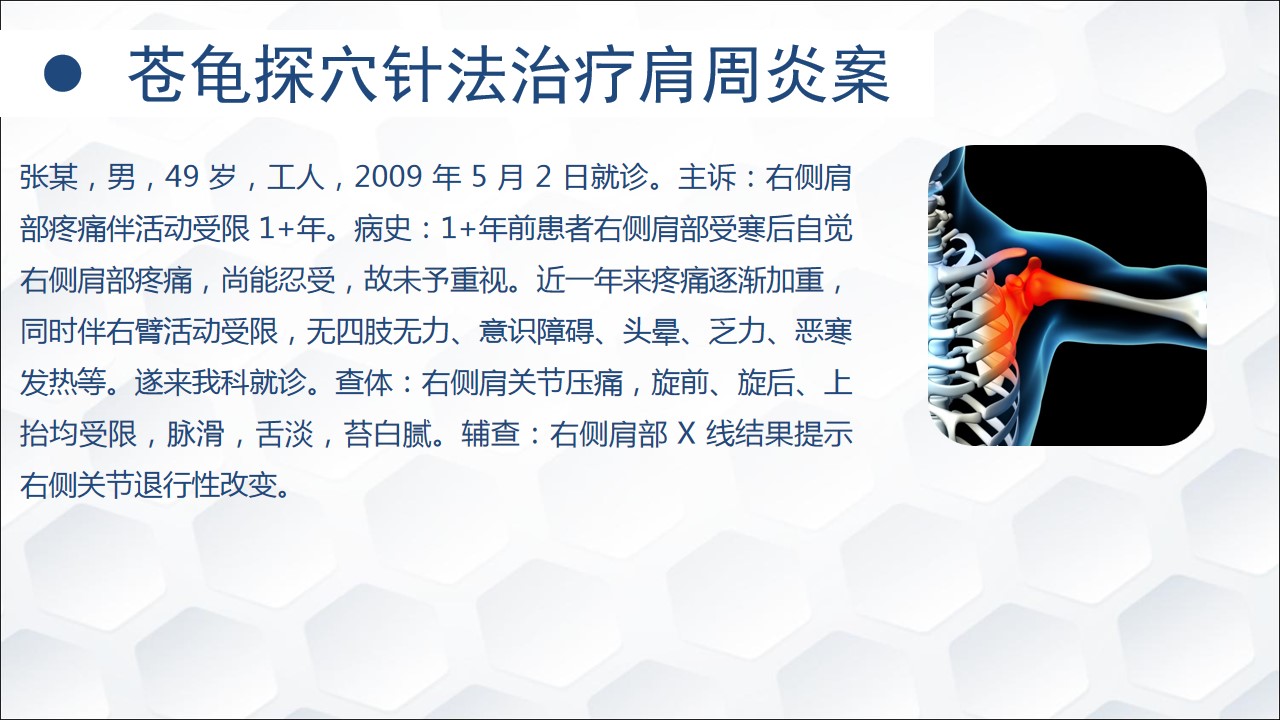 苍龟探穴针法治疗肩周炎案

张某，男，49 岁，工人，2009 年 5 月 2 日就诊。主诉：右侧肩部疼痛伴活动受限 1+年。病史：1+年前患者右侧肩部受寒后自觉右侧肩部疼痛，尚能忍受，故未予重视。近一年来疼痛逐渐加重，同时伴右臂活动受限，无四肢无力、意识障碍、头晕、乏力、恶寒发热等。遂来我科就诊。查体：右侧肩关节压痛，旋前、旋后、上抬均受限，脉滑，舌淡，苔白腻。辅查：右侧肩部 X 线结果提示右侧关节退行性改变。